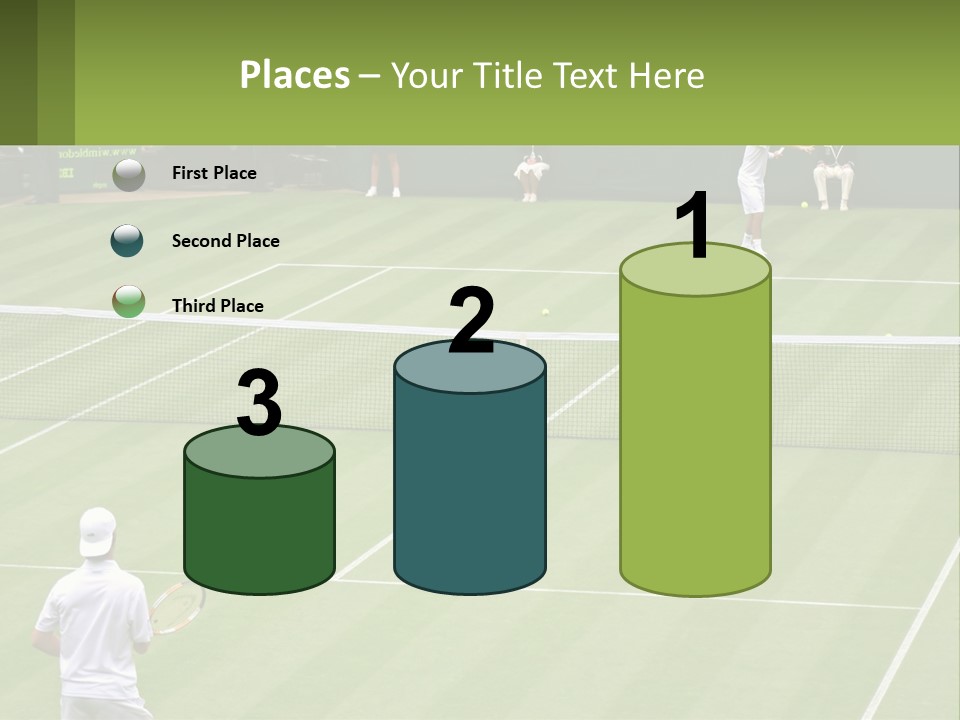 Places – Your Title Text Here

First Place

Second Place

Third Place

3

2

1